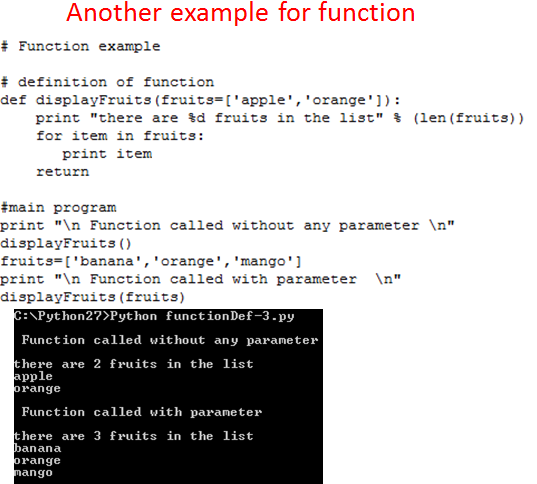 Another example for function

# Function example

# definition of function
def displayFruits(fruits=['apple','orange']):
    print "there are %d fruits in the list" % (len(fruits))
    for item in fruits:
       print item
    return

#main program
print "\n Function called without any parameter \n"
displayFruits()
fruits=['banana','orange','mango']
print "\n Function called with parameter  \n"
displayFruits(fruits)

C:\Python27>Python functionDef-3.py

 Function called without any parameter

there are 2 fruits in the list
apple
orange

 Function called with parameter

there are 3 fruits in the list
banana
orange
mango